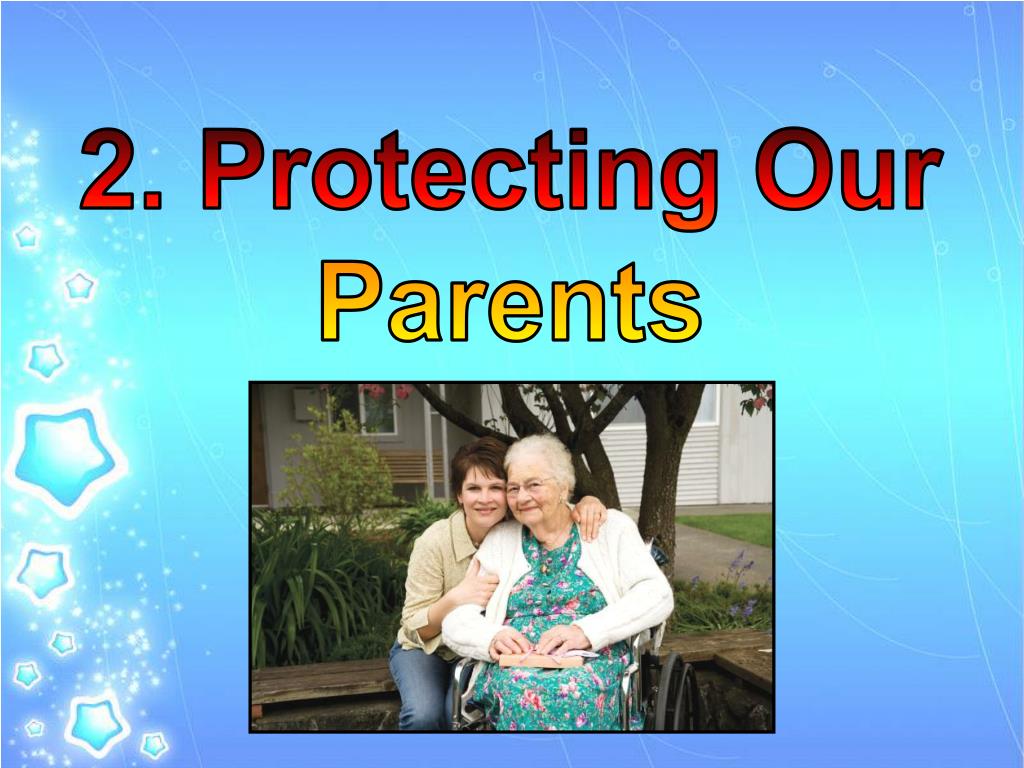 2. Protecting Our Parents